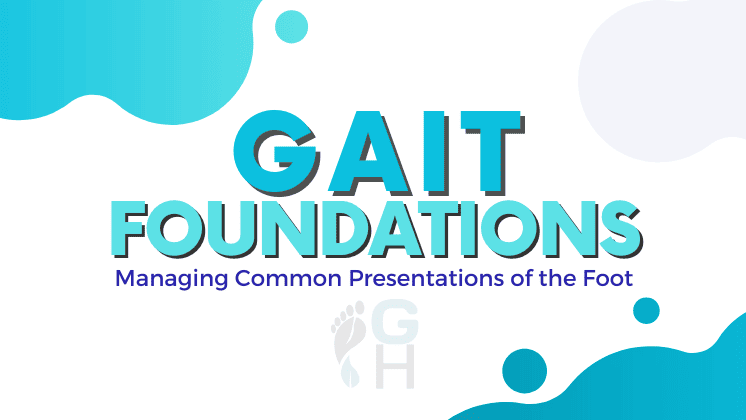 GAIT
FOUNDATIONS
Managing Common Presentations of the Foot

G
H